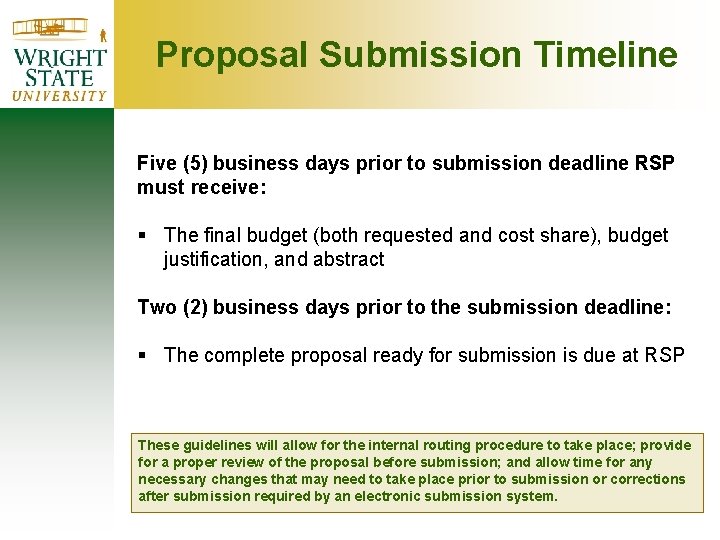 WRIGHT STATE UNIVERSITY

Proposal Submission Timeline

Five (5) business days prior to submission deadline RSP must receive:

▪ The final budget (both requested and cost share), budget justification, and abstract

Two (2) business days prior to the submission deadline:

▪ The complete proposal ready for submission is due at RSP

These guidelines will allow for the internal routing procedure to take place; provide for a proper review of the proposal before submission; and allow time for any necessary changes that may need to take place prior to submission or corrections after submission required by an electronic submission system.